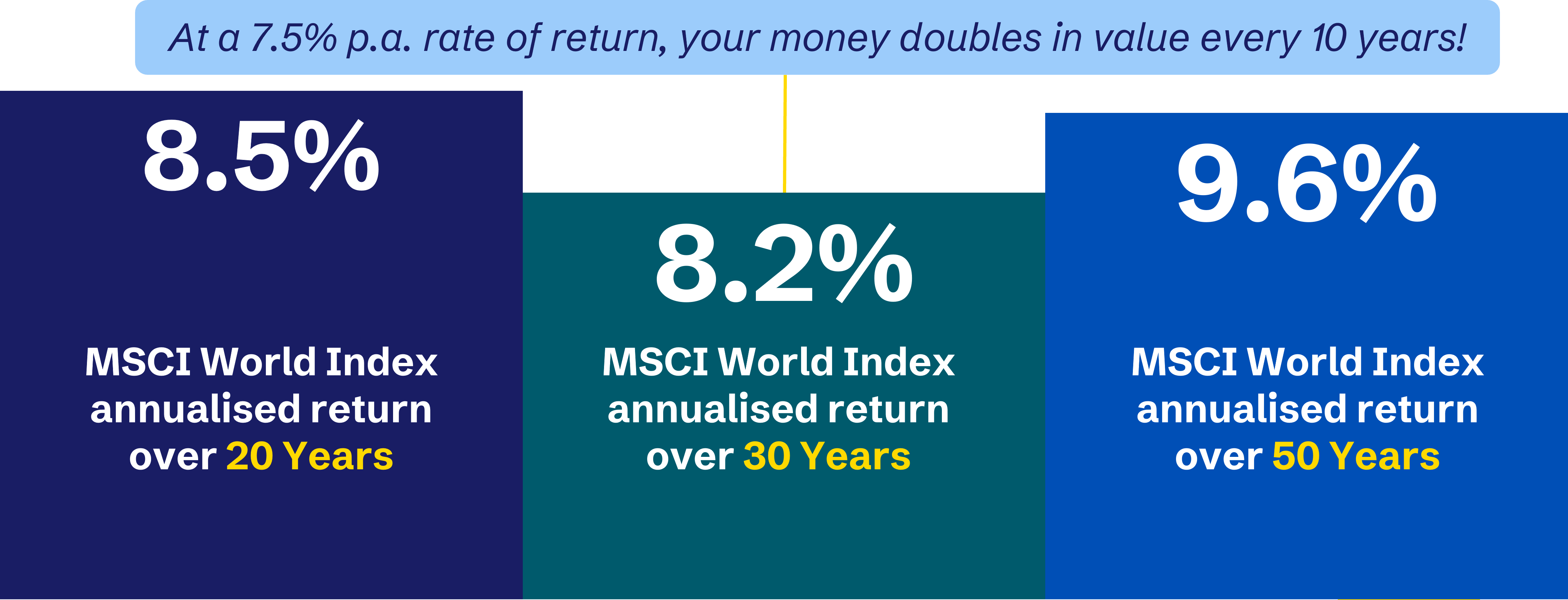 At a 7.5% p.a. rate of return, your money doubles in value every 10 years!

8.5%

MSCI World Index annualised return over 20 Years

8.2%

MSCI World Index annualised return over 30 Years

9.6%

MSCI World Index annualised return over 50 Years